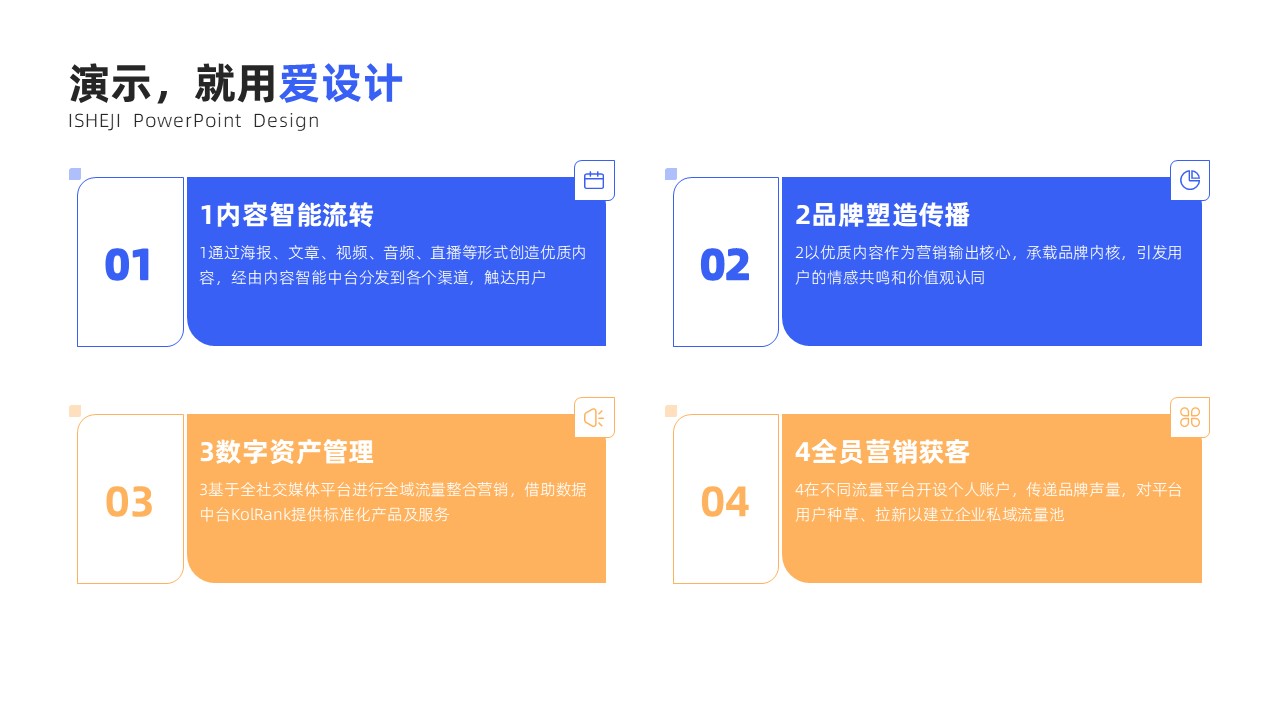 演示，就用爱设计
ISHEJI PowerPoint Design

01

1内容智能流转

1通过海报、文章、视频、音频、直播等形式创造优质内容，经由内容智能中台分发到各个渠道，触达用户

02

2品牌塑造传播

2以优质内容作为营销输出核心，承载品牌内核，引发用户的情感共鸣和价值观认同

03

3数字资产管理

3基于全社交媒体平台进行全域流量整合营销，借助数据中台KolRank提供标准化产品及服务

04

4全员营销获客

4在不同流量平台开设个人账户，传递品牌声量，对平台用户种草、拉新以建立企业私域流量池